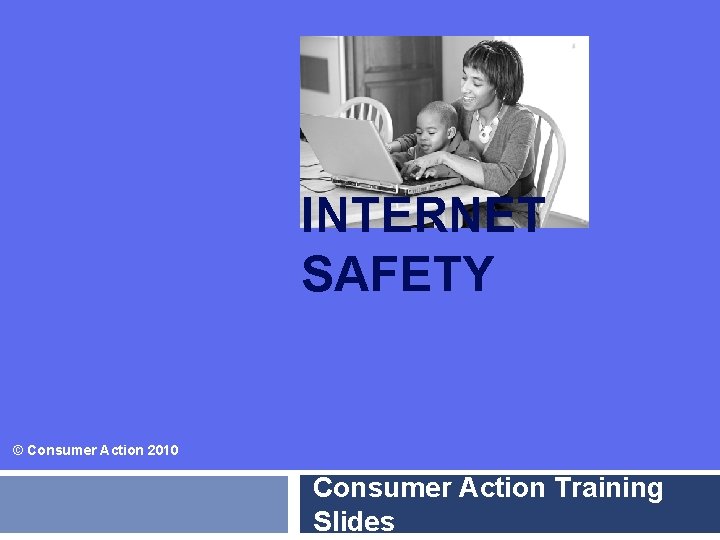 INTERNET SAFETY

© Consumer Action 2010

Consumer Action Training Slides